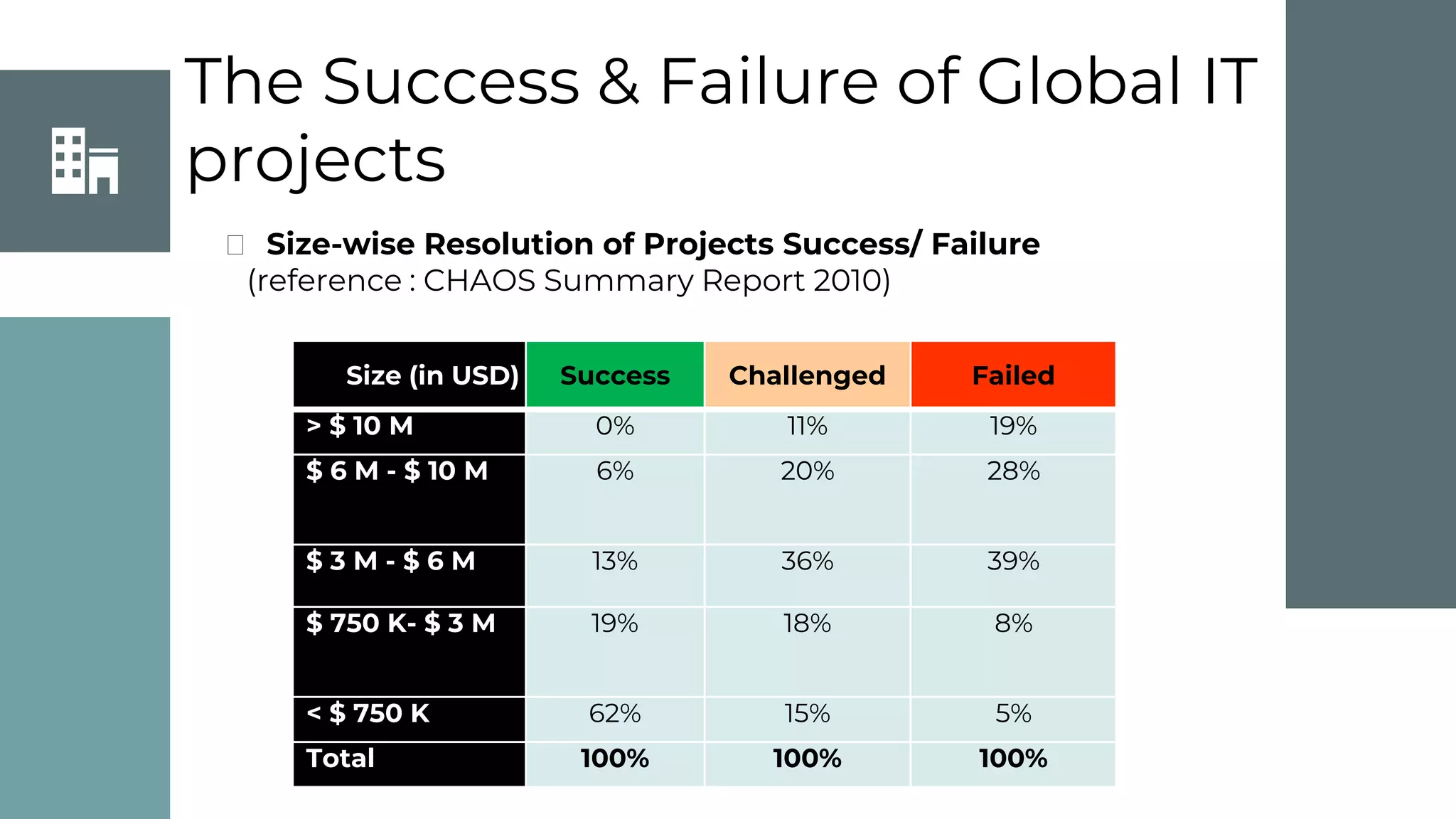 The Success & Failure of Global IT projects

Size-wise Resolution of Projects Success/ Failure (reference : CHAOS Summary Report 2010)

| Size (in USD) | Success | Challenged | Failed |
|---|---|---|---|
| > $ 10 M | 0% | 11% | 19% |
| $ 6 M - $ 10 M | 6% | 20% | 28% |
| $ 3 M - $ 6 M | 13% | 36% | 39% |
| $ 750 K- $ 3 M | 19% | 18% | 8% |
| < $ 750 K | 62% | 15% | 5% |
| Total | 100% | 100% | 100% |